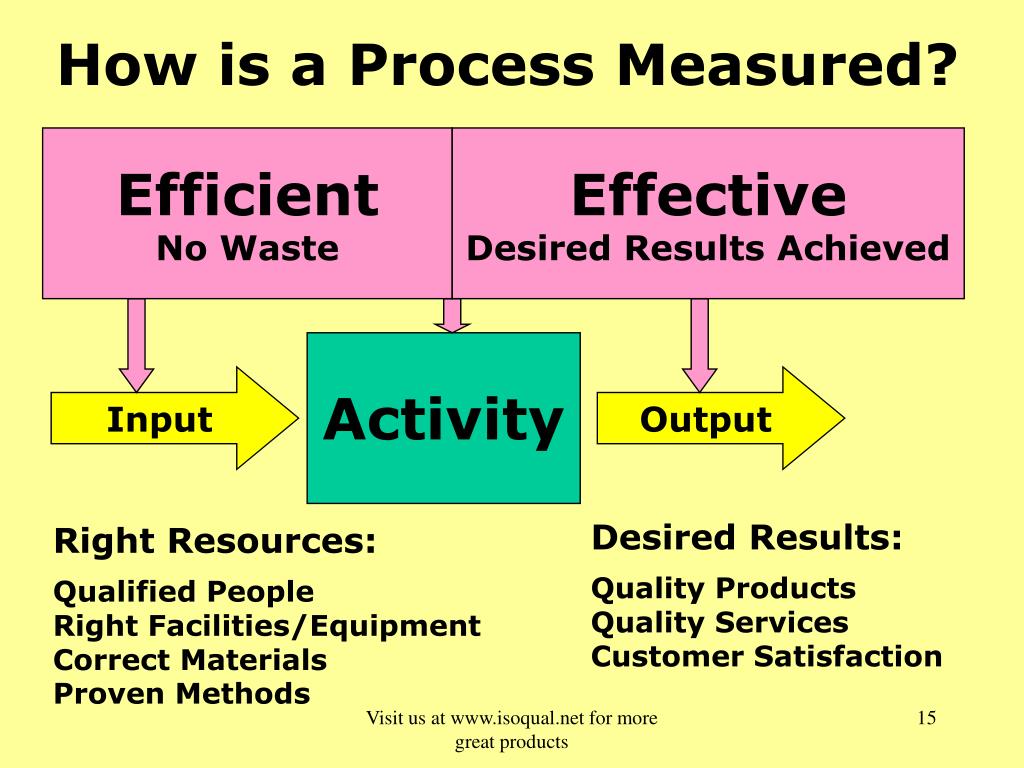 How is a Process Measured?

Efficient
No Waste

Effective
Desired Results Achieved

Input

Activity

Output

Right Resources:

Qualified People
Right Facilities/Equipment
Correct Materials
Proven Methods

Desired Results:

Quality Products
Quality Services
Customer Satisfaction

Visit us at www.isoqual.net for more great products

15